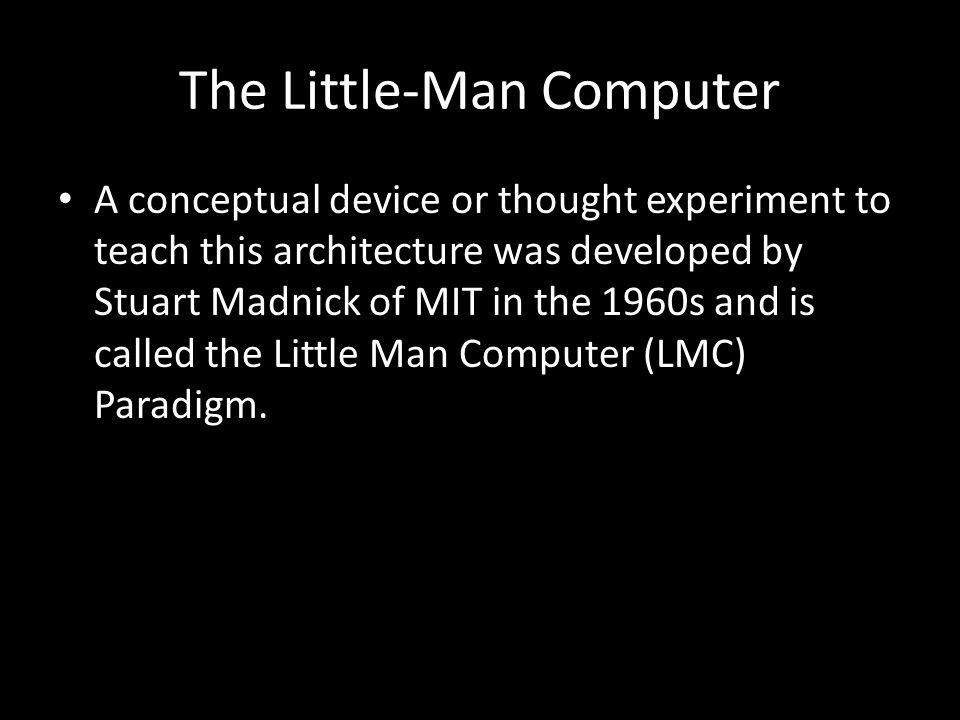 The Little-Man Computer

• A conceptual device or thought experiment to teach this architecture was developed by Stuart Madnick of MIT in the 1960s and is called the Little Man Computer (LMC) Paradigm.